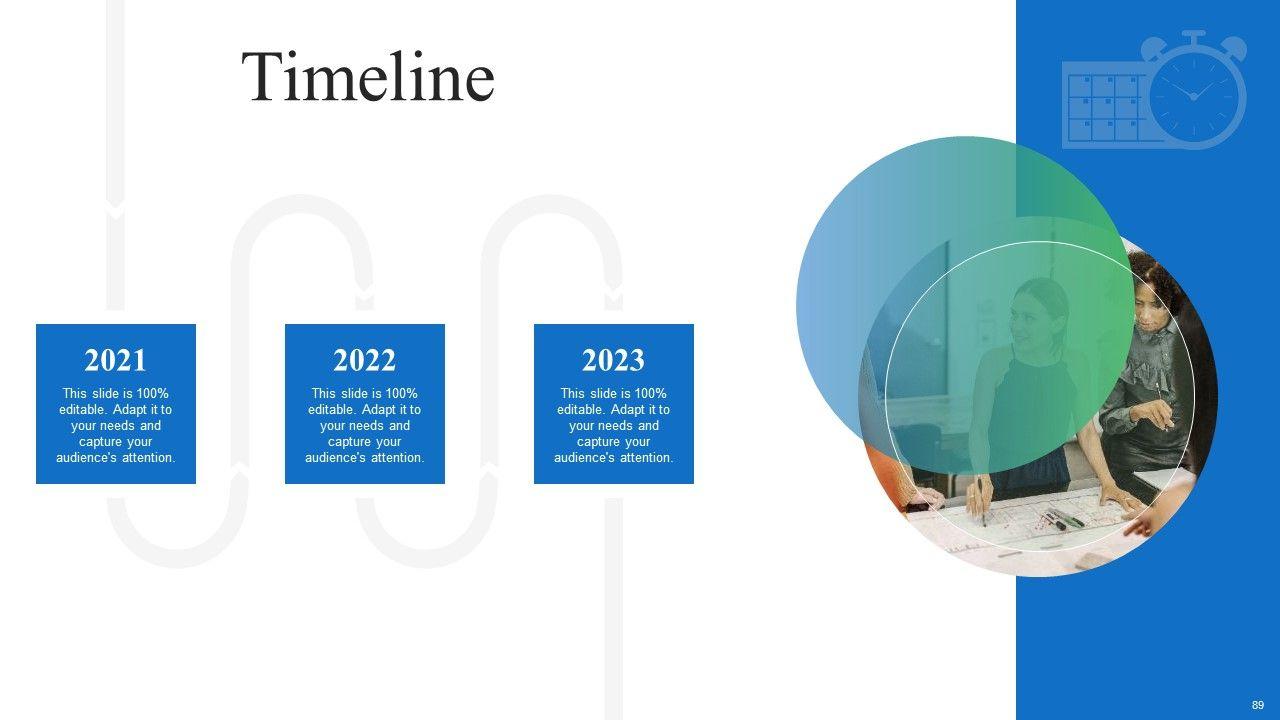 Timeline

2021

This slide is 100% editable. Adapt it to your needs and capture your audience's attention.

2022

This slide is 100% editable. Adapt it to your needs and capture your audience's attention.

2023

This slide is 100% editable. Adapt it to your needs and capture your audience's attention.

89